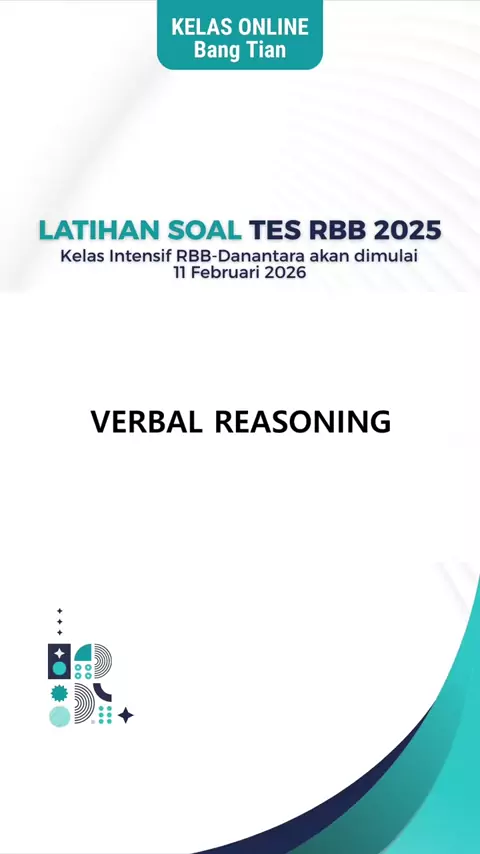 KELAS ONLINE
Bang Tian

LATIHAN SOAL TES RBB 2025
Kelas Intensif RBB-Danantara akan dimulai 11 Februari 2026

VERBAL REASONING